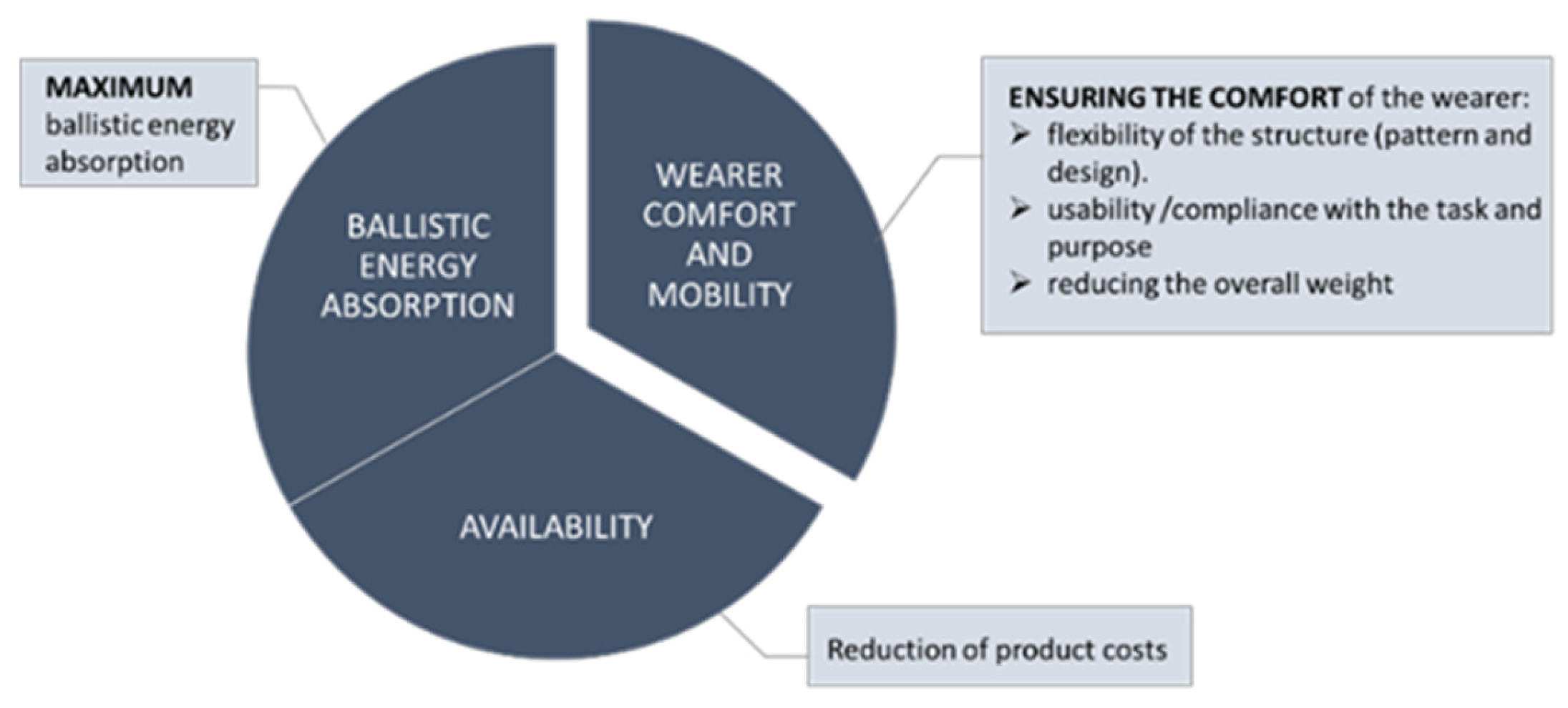 MAXIMUM ballistic energy absorption

BALLISTIC ENERGY ABSORPTION

WEARER COMFORT AND MOBILITY

ENSURING THE COMFORT of the wearer:
➢ flexibility of the structure (pattern and design).
➢ usability /compliance with the task and purpose
➢ reducing the overall weight

AVAILABILITY

Reduction of product costs